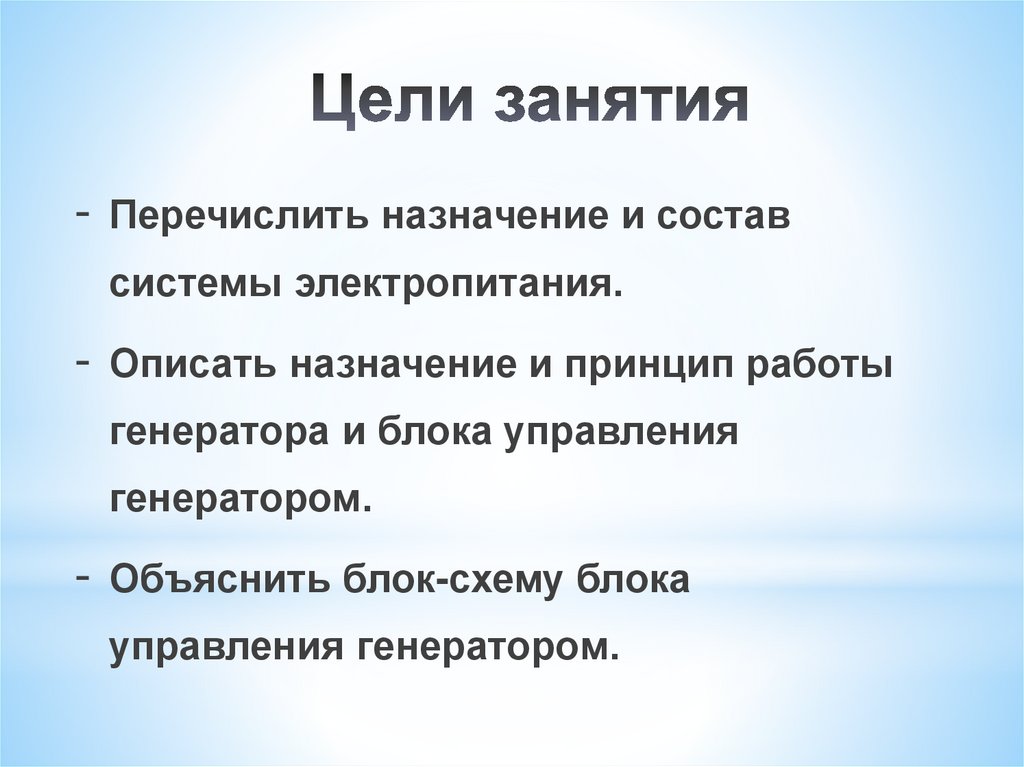 Цели занятия

- Перечислить назначение и состав системы электропитания.

- Описать назначение и принцип работы генератора и блока управления генератором.

- Объяснить блок-схему блока управления генератором.